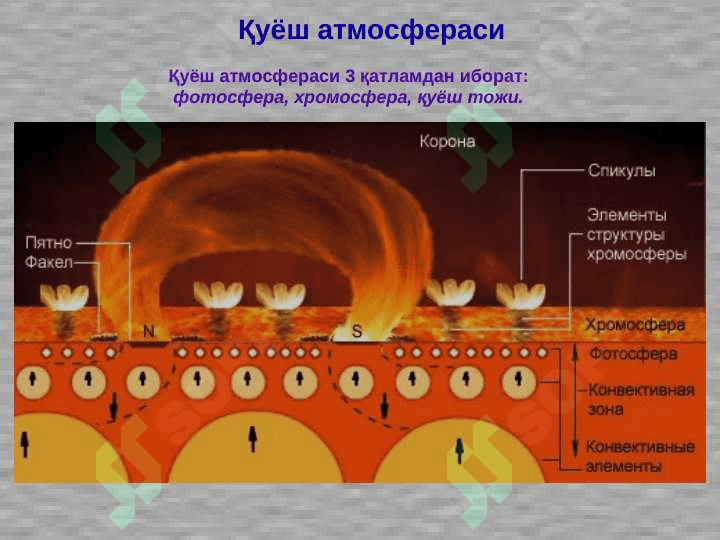 Қуёш атмосфераси

Қуёш атмосфераси 3 қатламдан иборат: фотосфера, хромосфера, қуёш тожи.

Корона

Спикулы

Элементы структуры хромосферы

Пятно

Факел

N

S

Хромосфера

Фотосфера

Конвективная зона

Конвективные элементы